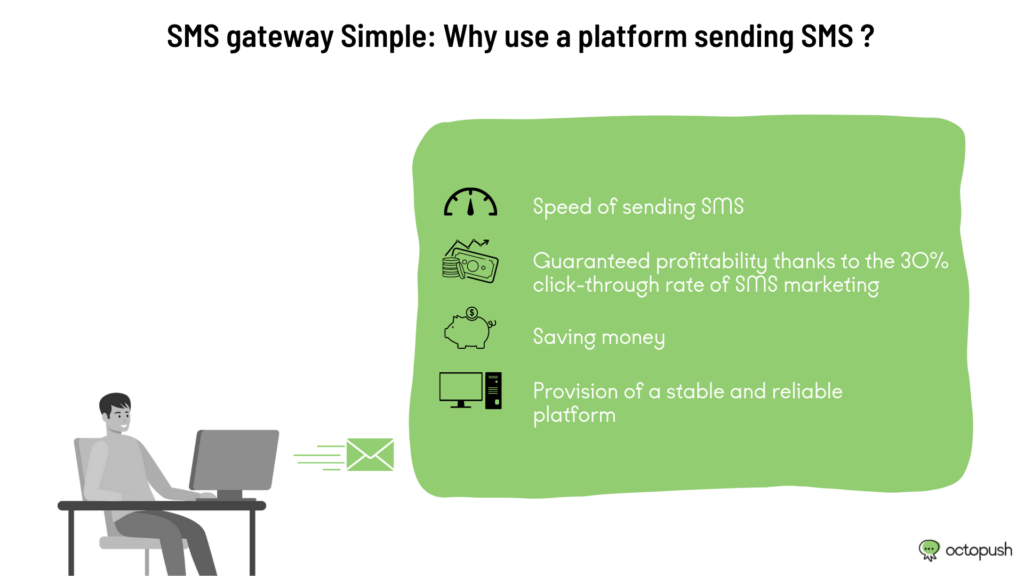 SMS gateway Simple: Why use a platform sending SMS ?

Speed of sending SMS

Guaranteed profitability thanks to the 30% click-through rate of SMS marketing

Saving money

Provision of a stable and reliable platform

octopush